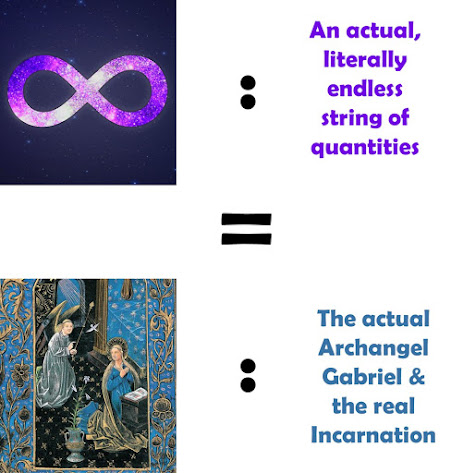 : An actual, literally endless string of quantities

=

: The actual Archangel Gabriel & the real Incarnation